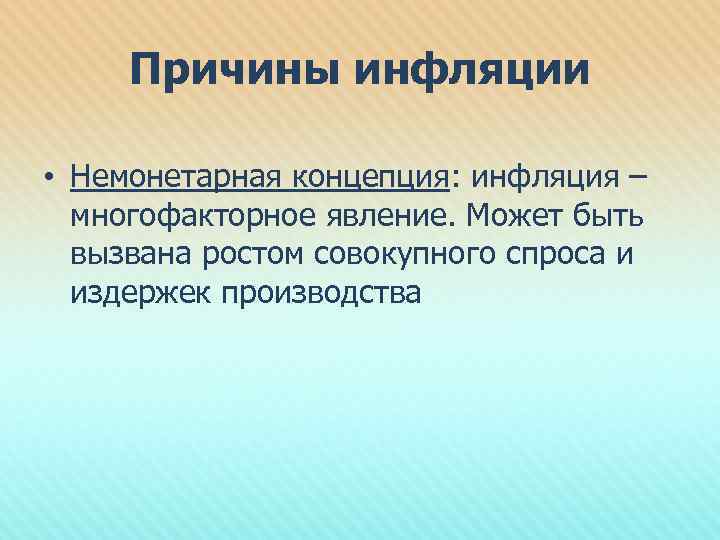 Причины инфляции

• Немонетарная концепция: инфляция – многофакторное явление. Может быть вызвана ростом совокупного спроса и издержек производства